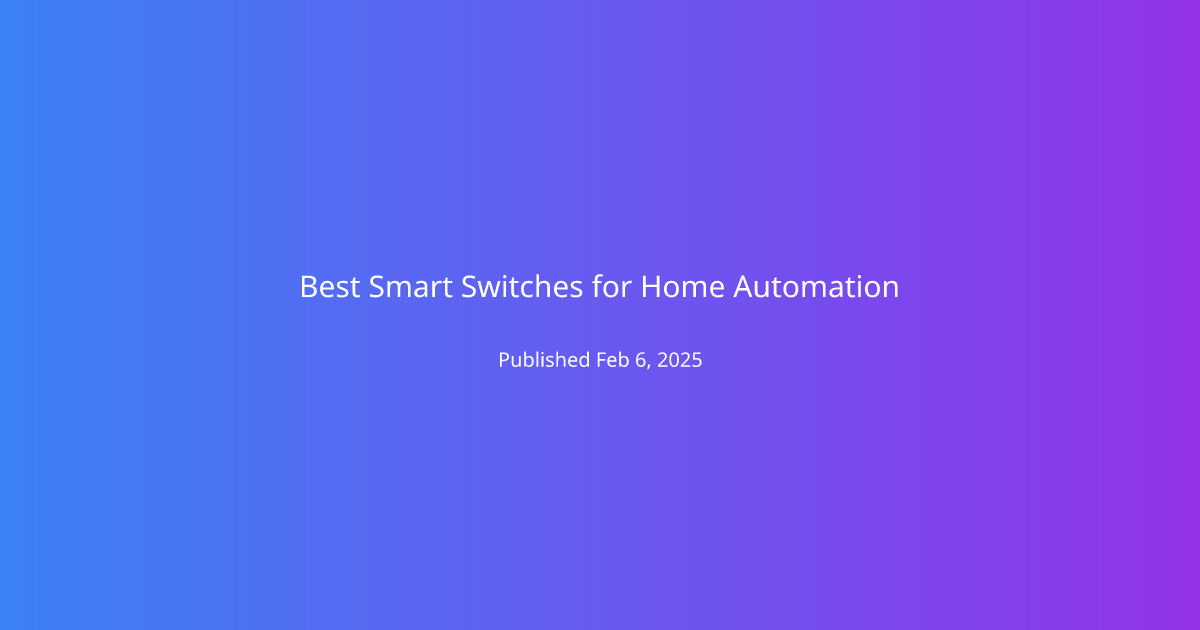 Best Smart Switches for Home Automation

Published Feb 6, 2025